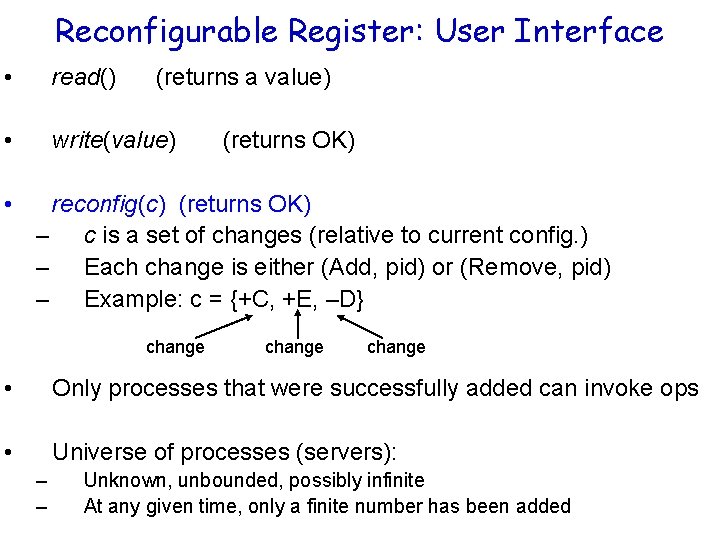 Reconfigurable Register: User Interface

• read() (returns a value)

• write(value) (returns OK)

• reconfig(c) (returns OK)
– c is a set of changes (relative to current config.)
– Each change is either (Add, pid) or (Remove, pid)
– Example: c = {+C, +E, –D}

change change change

• Only processes that were successfully added can invoke ops

• Universe of processes (servers):
– Unknown, unbounded, possibly infinite
– At any given time, only a finite number has been added